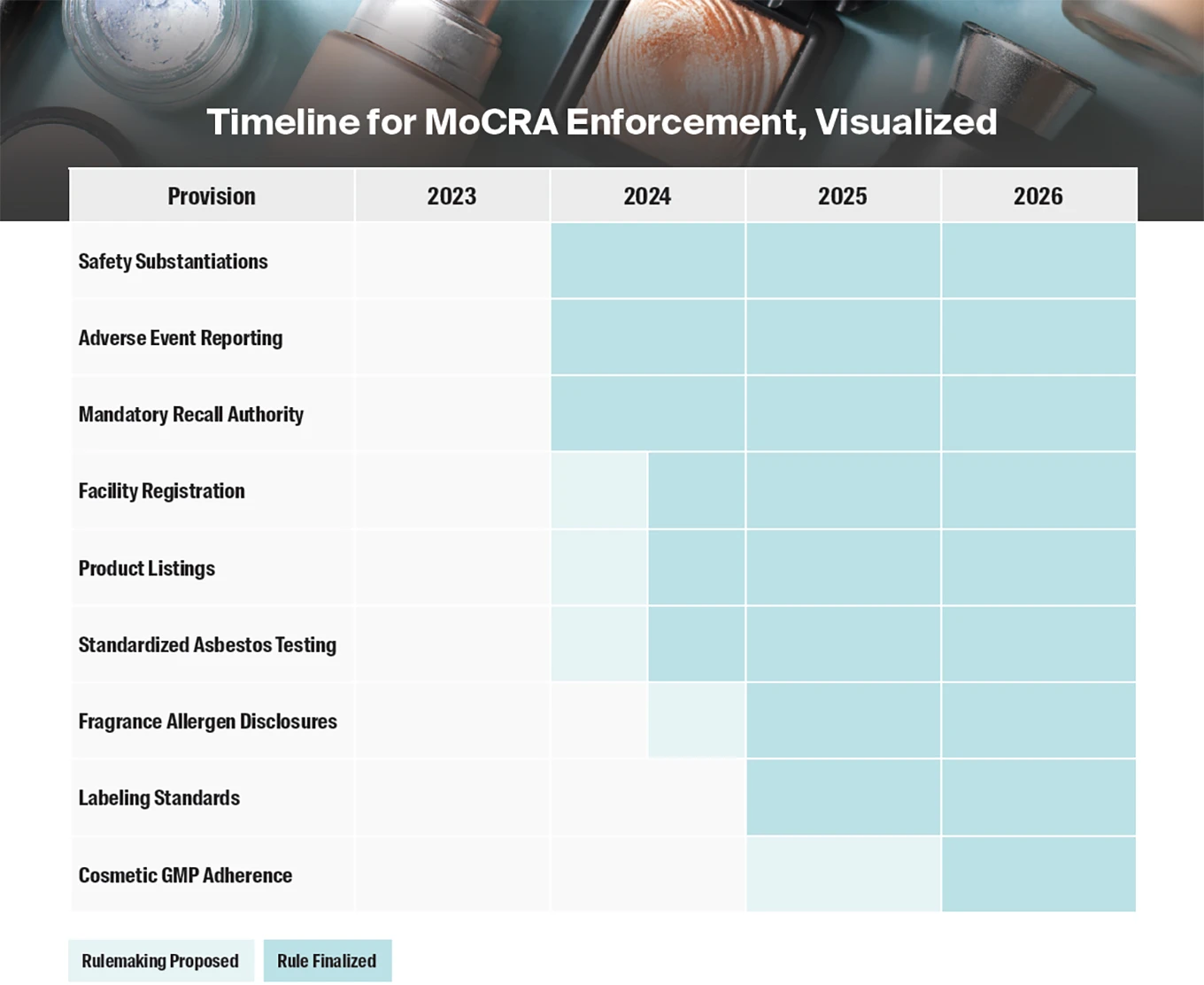 Timeline for MoCRA Enforcement, Visualized

| Provision | 2023 | 2024 | 2025 | 2026 |
|---|---|---|---|---|
| Safety Substantiations | | | | |
| Adverse Event Reporting | | | | |
| Mandatory Recall Authority | | | | |
| Facility Registration | | | | |
| Product Listings | | | | |
| Standardized Asbestos Testing | | | | |
| Fragrance Allergen Disclosures | | | | |
| Labeling Standards | | | | |
| Cosmetic GMP Adherence | | | | |

Rulemaking Proposed

Rule Finalized